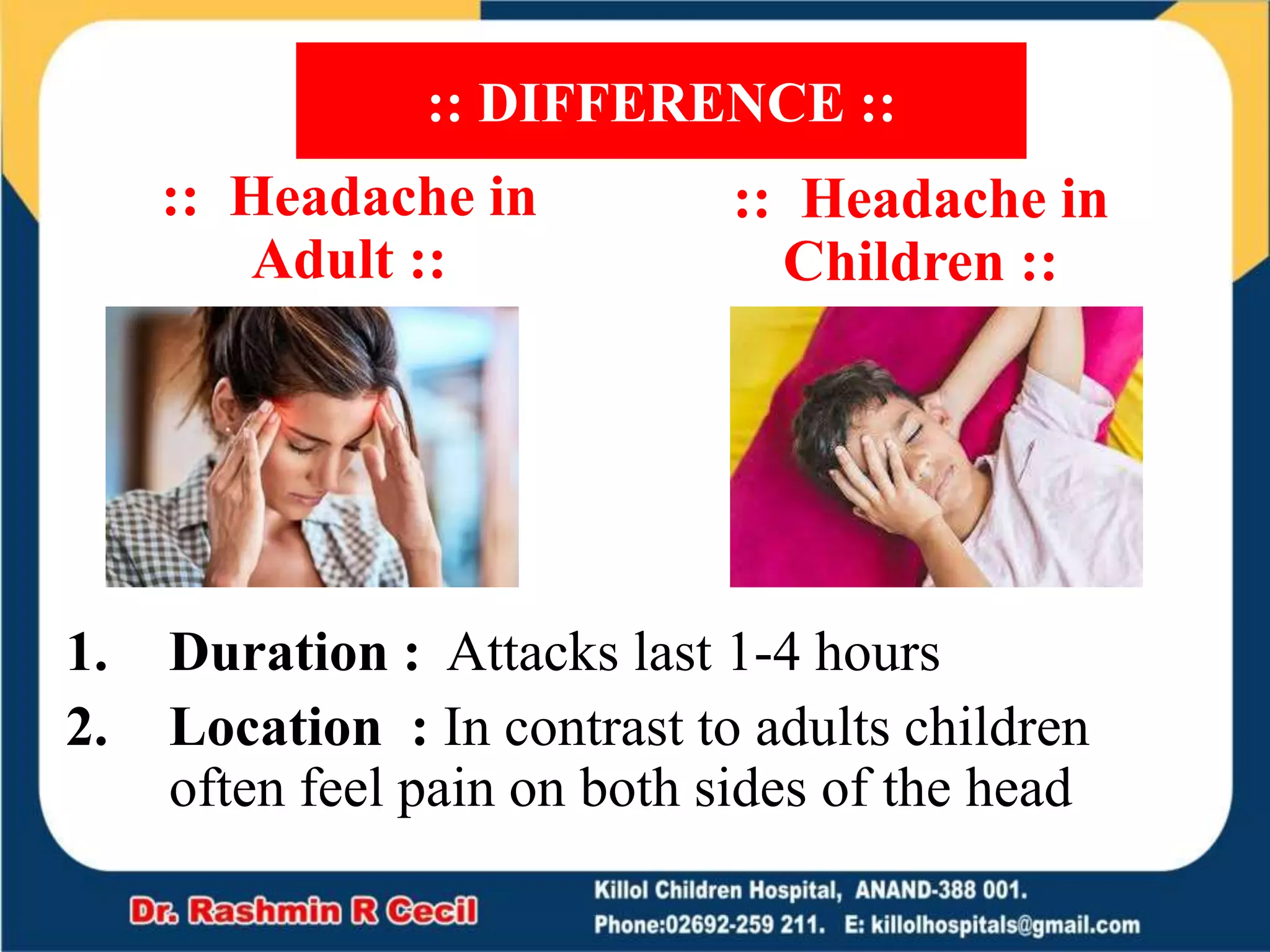 :: DIFFERENCE ::

:: Headache in Adult ::

:: Headache in Children ::

1. Duration : Attacks last 1-4 hours

2. Location : In contrast to adults children often feel pain on both sides of the head

Dr. Rashmin R Cecil

Killol Children Hospital, ANAND-388 001.
Phone:02692-259 211. E: killolhospitals@gmail.com